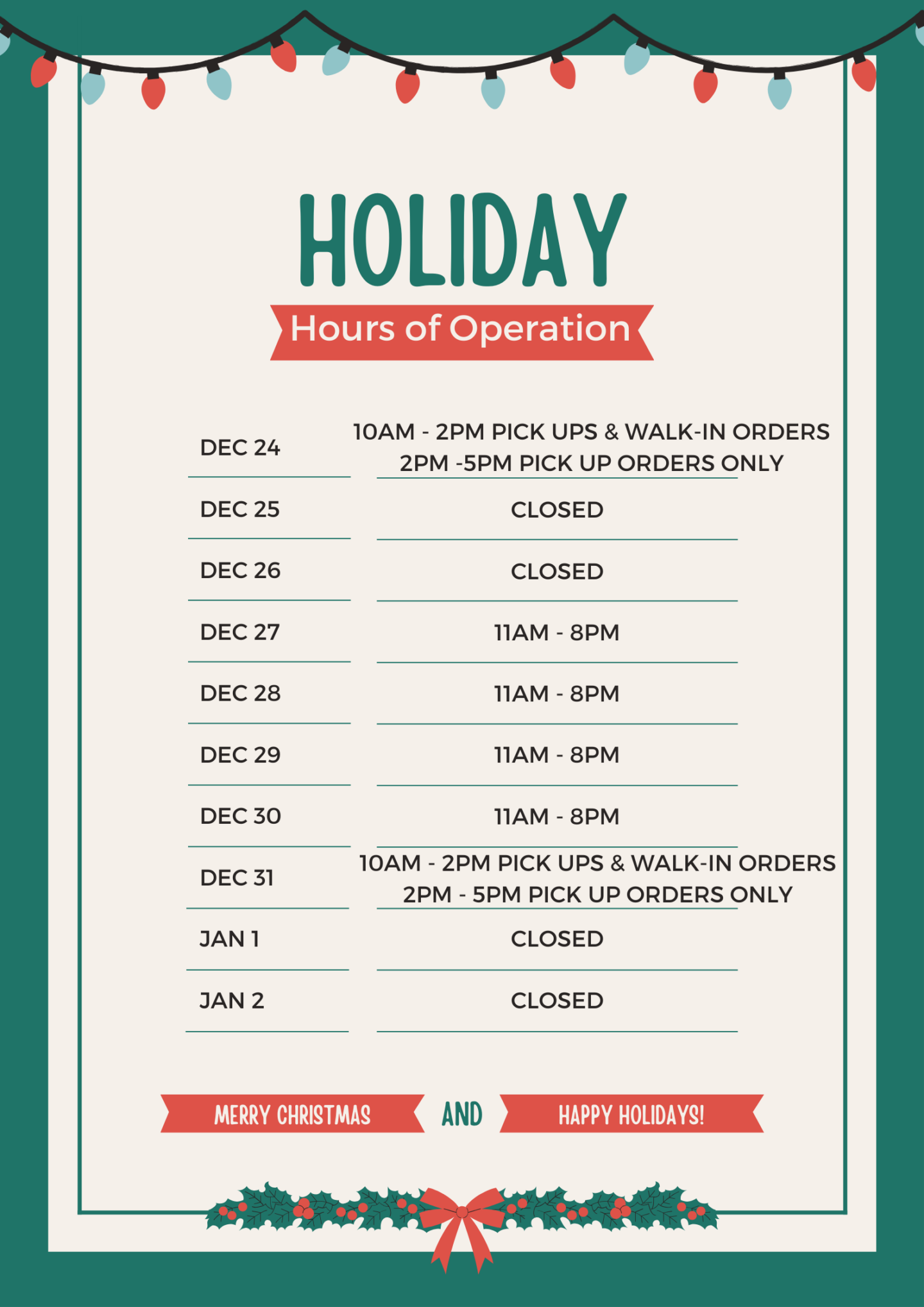 HOLIDAY

Hours of Operation

| | |
|---|---|
| DEC 24 | 10AM - 2PM PICK UPS & WALK-IN ORDERS 2PM -5PM PICK UP ORDERS ONLY |
| DEC 25 | CLOSED |
| DEC 26 | CLOSED |
| DEC 27 | 11AM - 8PM |
| DEC 28 | 11AM - 8PM |
| DEC 29 | 11AM - 8PM |
| DEC 30 | 11AM - 8PM |
| DEC 31 | 10AM - 2PM PICK UPS & WALK-IN ORDERS 2PM - 5PM PICK UP ORDERS ONLY |
| JAN 1 | CLOSED |
| JAN 2 | CLOSED |

MERRY CHRISTMAS AND HAPPY HOLIDAYS!